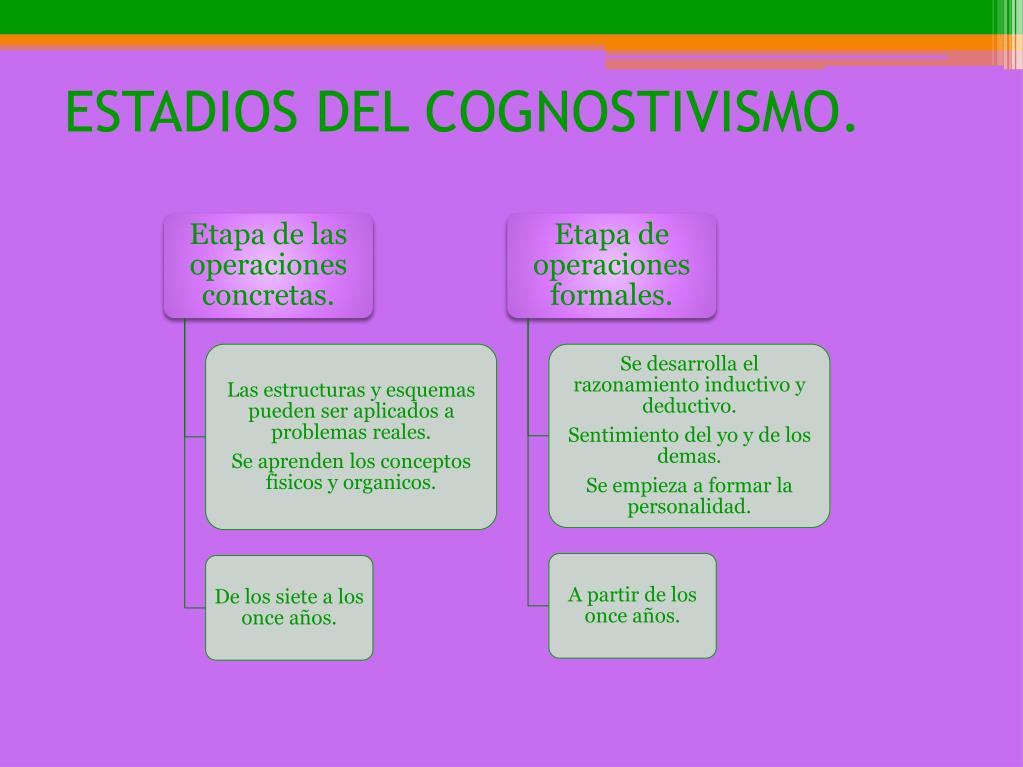 ESTADIOS DEL COGNOSTIVISMO.

Etapa de las operaciones concretas.

Las estructuras y esquemas pueden ser aplicados a problemas reales.

Se aprenden los conceptos fisicos y organicos.

De los siete a los once años.

Etapa de operaciones formales.

Se desarrolla el razonamiento inductivo y deductivo.

Sentimiento del yo y de los demas.

Se empieza a formar la personalidad.

A partir de los once años.